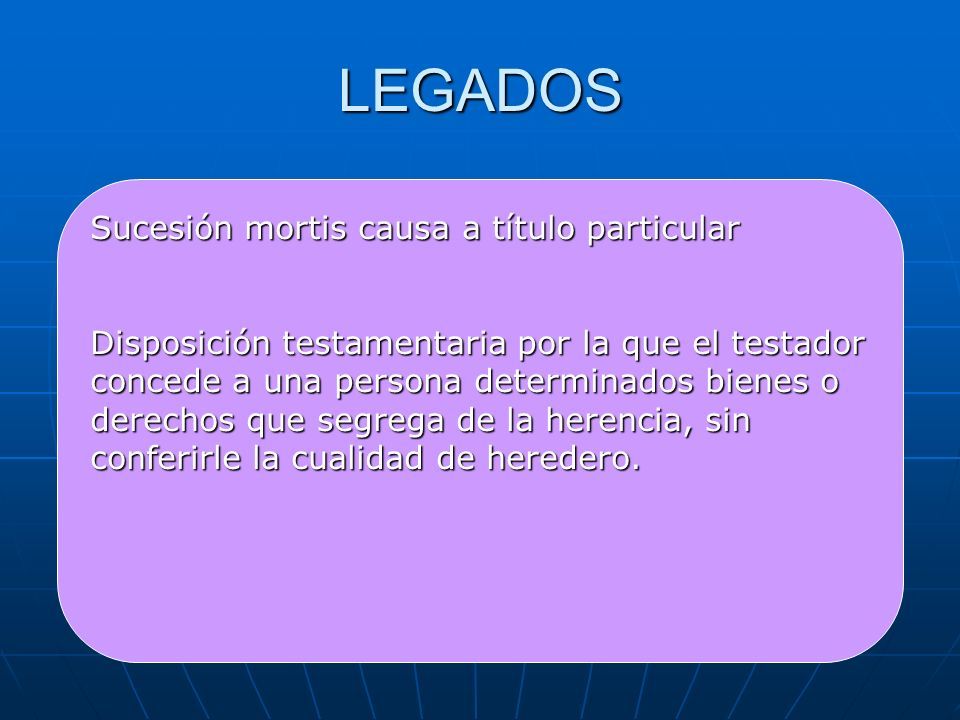 LEGADOS

Sucesión mortis causa a título particular

Disposición testamentaria por la que el testador concede a una persona determinados bienes o derechos que segrega de la herencia, sin conferirle la cualidad de heredero.